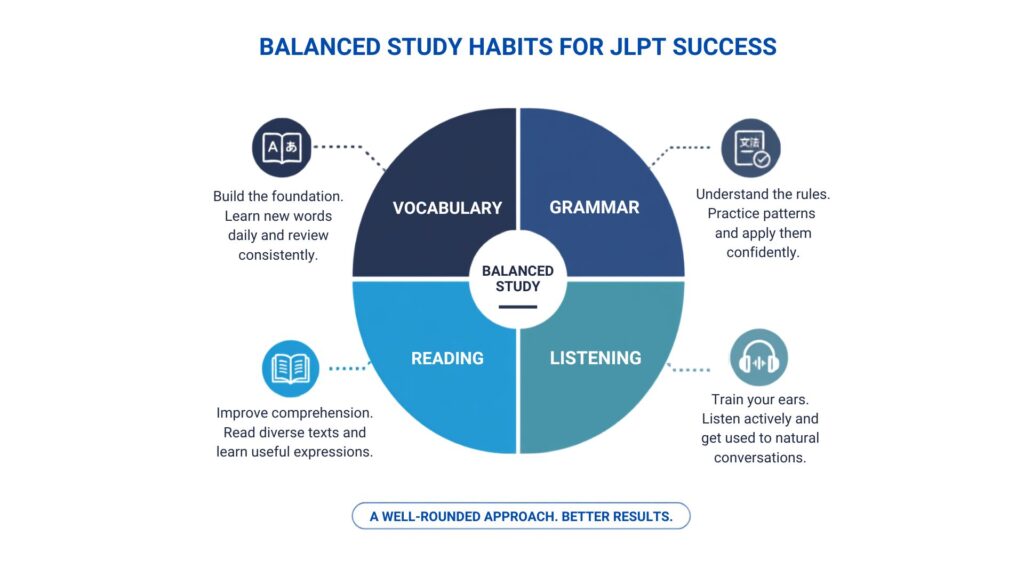 BALANCED STUDY HABITS FOR JLPT SUCCESS

A あ

Build the foundation. Learn new words daily and review consistently.

VOCABULARY

GRAMMAR

文法

Understand the rules. Practice patterns and apply them confidently.

BALANCED STUDY

READING

LISTENING

Improve comprehension. Read diverse texts and learn useful expressions.

Train your ears. Listen actively and get used to natural conversations.

A WELL-ROUNDED APPROACH. BETTER RESULTS.